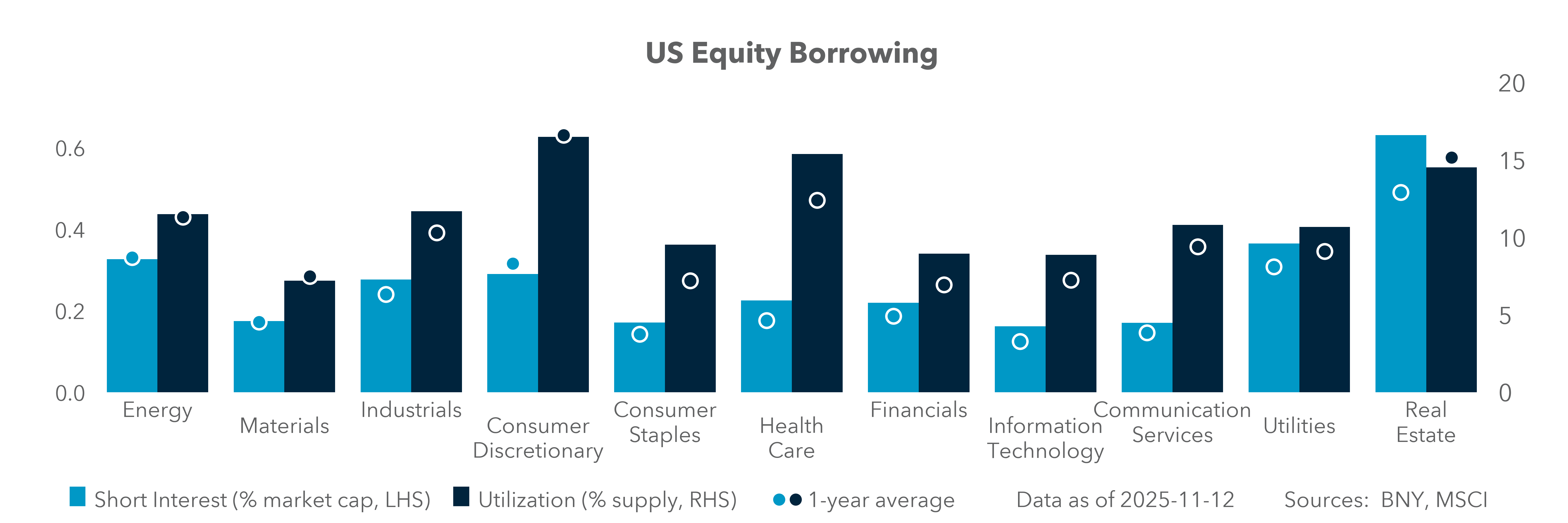 US Equity Borrowing

0.6
0.4
0.2
0.0

20
15
10
5
0

Energy
Materials
Industrials
Consumer Discretionary
Consumer Staples
Health Care
Financials
Information Technology
Communication Services
Utilities
Real Estate

Short Interest (% market cap, LHS) Utilization (% supply, RHS) 1-year average Data as of 2025-11-12 Sources: BNY, MSCI